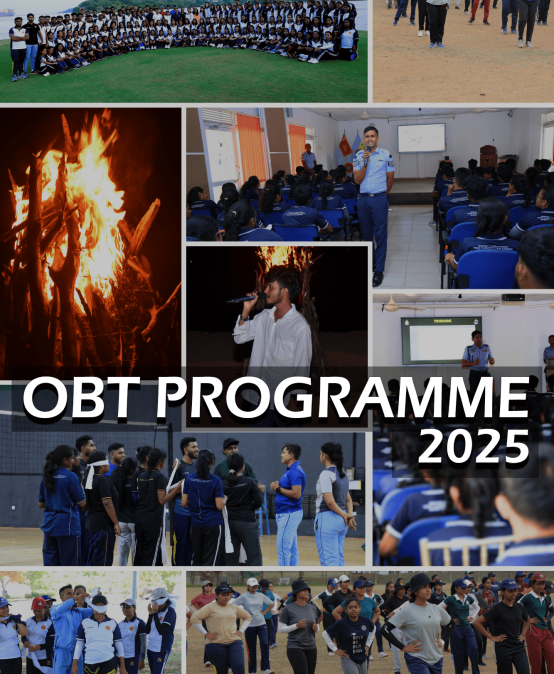 OBT PROGRAMME
2025